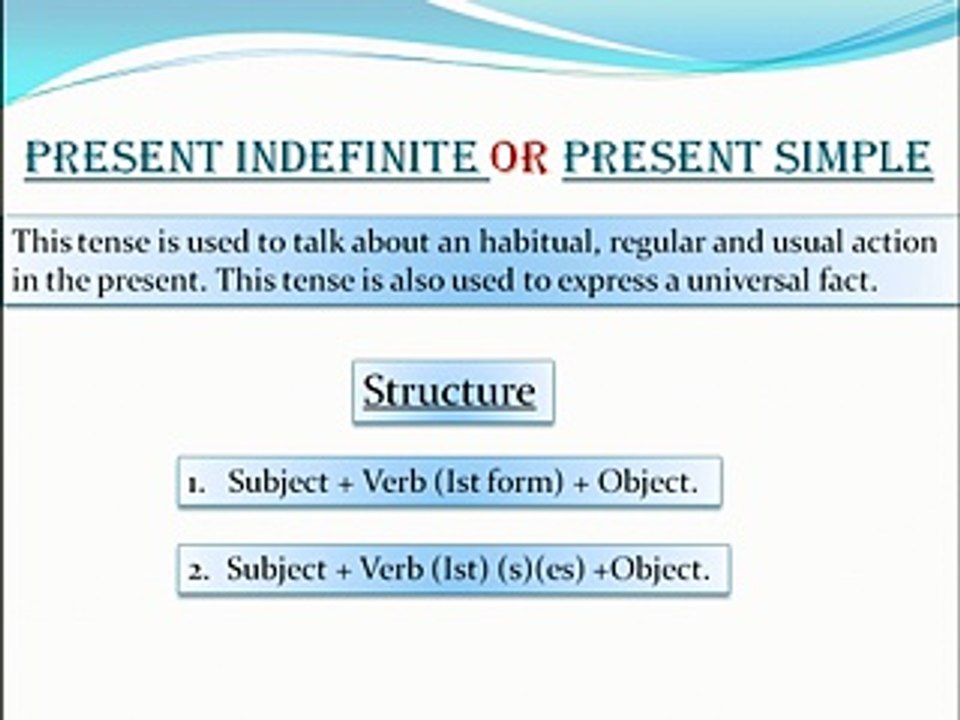 PRESENT INDEFINITE OR PRESENT SIMPLE

This tense is used to talk about an habitual, regular and usual action in the present. This tense is also used to express a universal fact.

Structure

1. Subject + Verb (Ist form) + Object.

2. Subject + Verb (Ist) (s)(es) +Object.